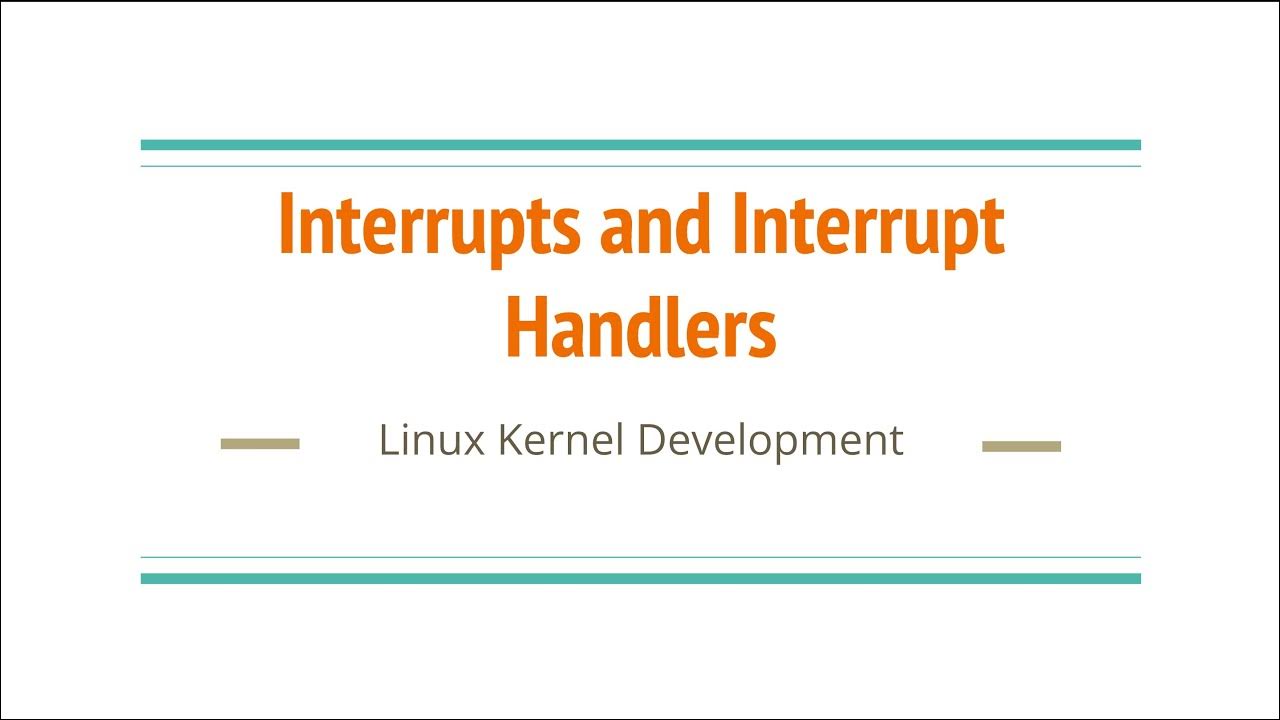 Interrupts and Interrupt Handlers

Linux Kernel Development